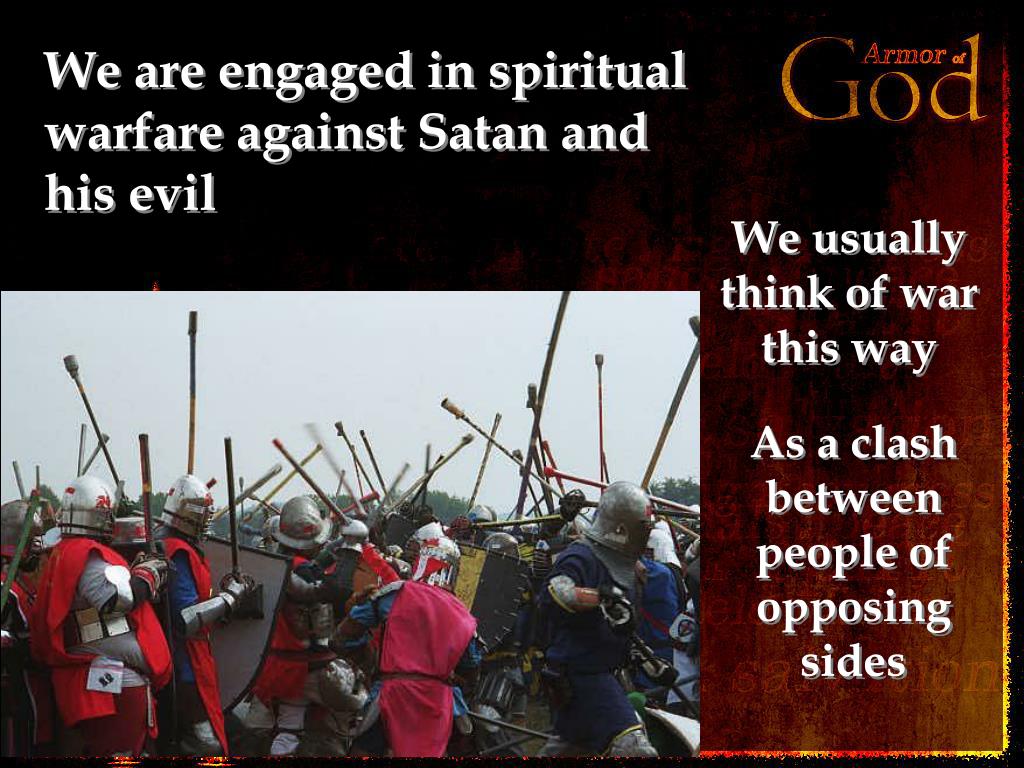 We are engaged in spiritual warfare against Satan and his evil

Armor of God

We usually think of war this way

As a clash between people of opposing sides